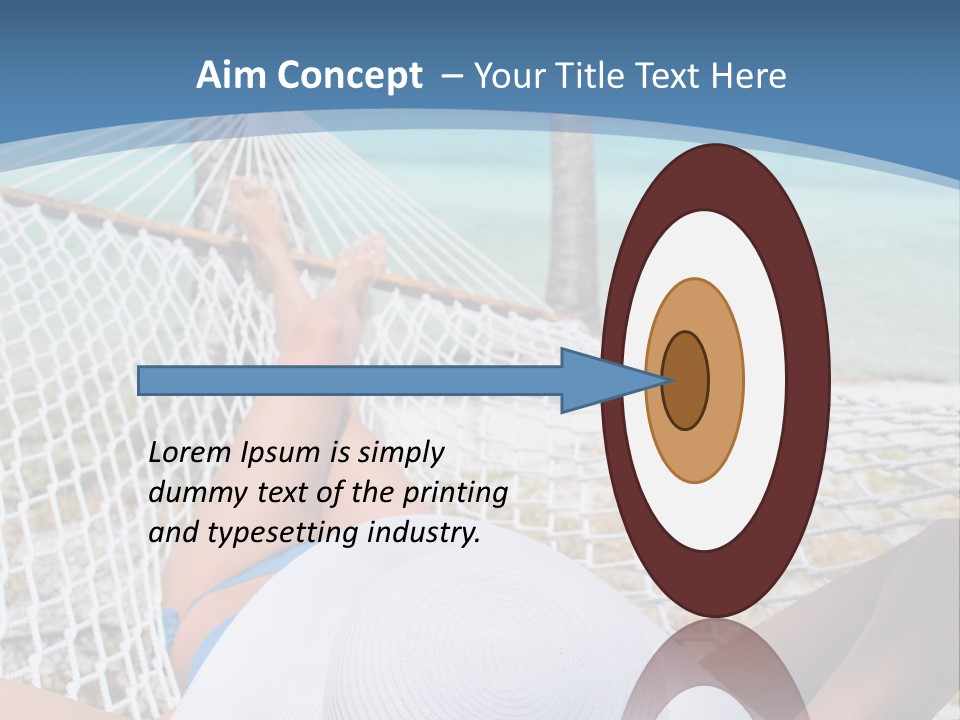 Aim Concept – Your Title Text Here

Lorem Ipsum is simply dummy text of the printing and typesetting industry.